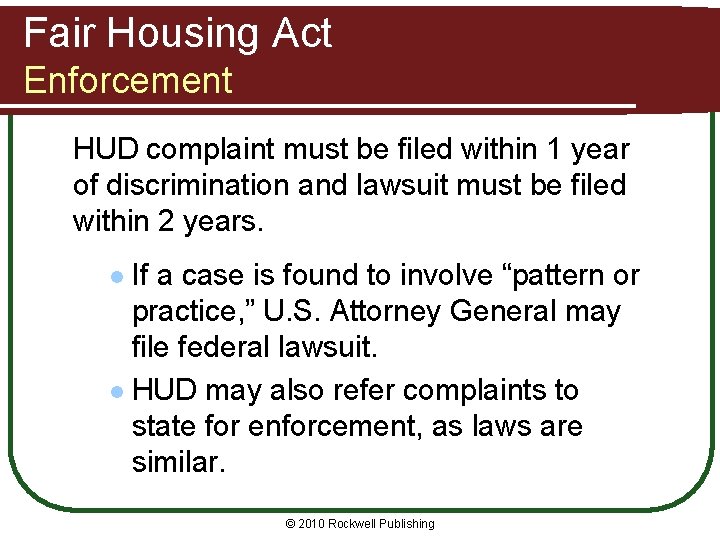 Fair Housing Act
Enforcement

HUD complaint must be filed within 1 year of discrimination and lawsuit must be filed within 2 years.

- If a case is found to involve “pattern or practice,” U.S. Attorney General may file federal lawsuit.
- HUD may also refer complaints to state for enforcement, as laws are similar.

© 2010 Rockwell Publishing